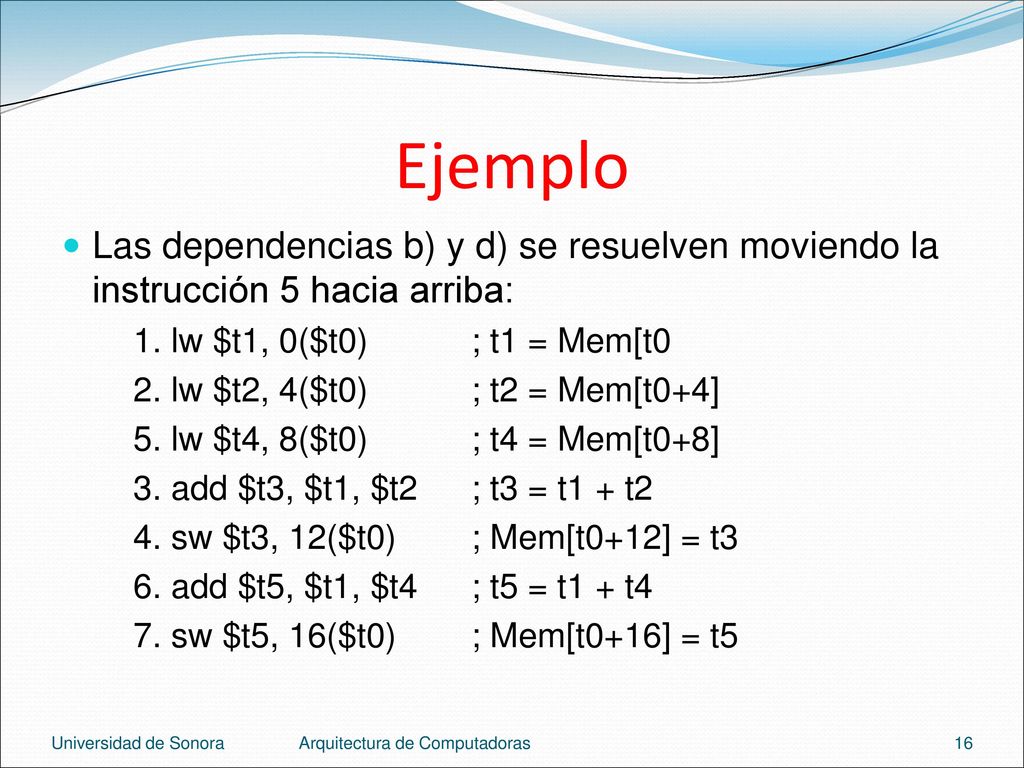 Ejemplo

Las dependencias b) y d) se resuelven moviendo la instrucción 5 hacia arriba:

1. lw \$t1, 0(\$t0) ; t1 = Mem[t0
2. lw \$t2, 4(\$t0) ; t2 = Mem[t0+4]
5. lw \$t4, 8(\$t0) ; t4 = Mem[t0+8]
3. add \$t3, \$t1, \$t2 ; t3 = t1 + t2
4. sw \$t3, 12(\$t0) ; Mem[t0+12] = t3
6. add \$t5, \$t1, \$t4 ; t5 = t1 + t4
7. sw \$t5, 16(\$t0) ; Mem[t0+16] = t5

Universidad de Sonora Arquitectura de Computadoras 16